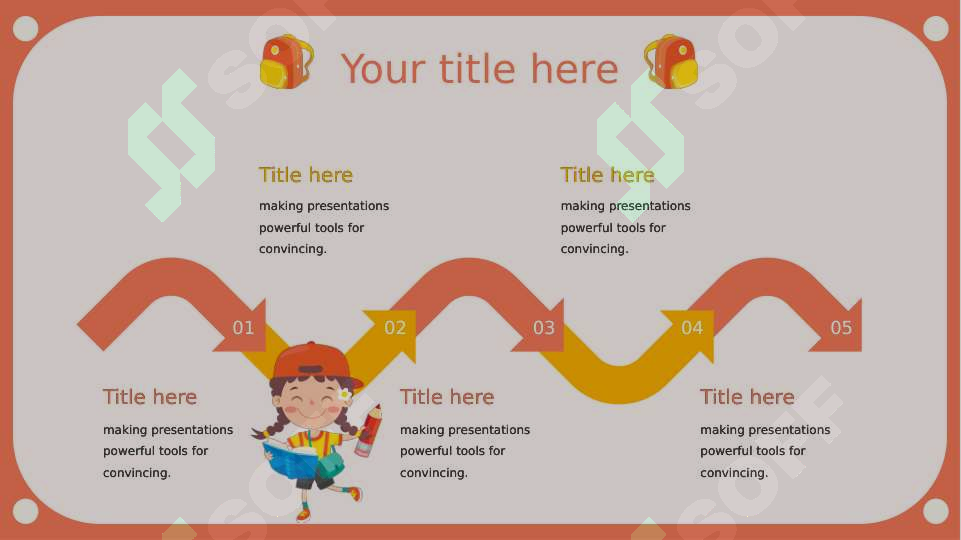 Your title here

Title here
making presentations powerful tools for convincing.

Title here
making presentations powerful tools for convincing.

01 02 03 04 05

Title here
making presentations powerful tools for convincing.

Title here
making presentations powerful tools for convincing.

Title here
making presentations powerful tools for convincing.